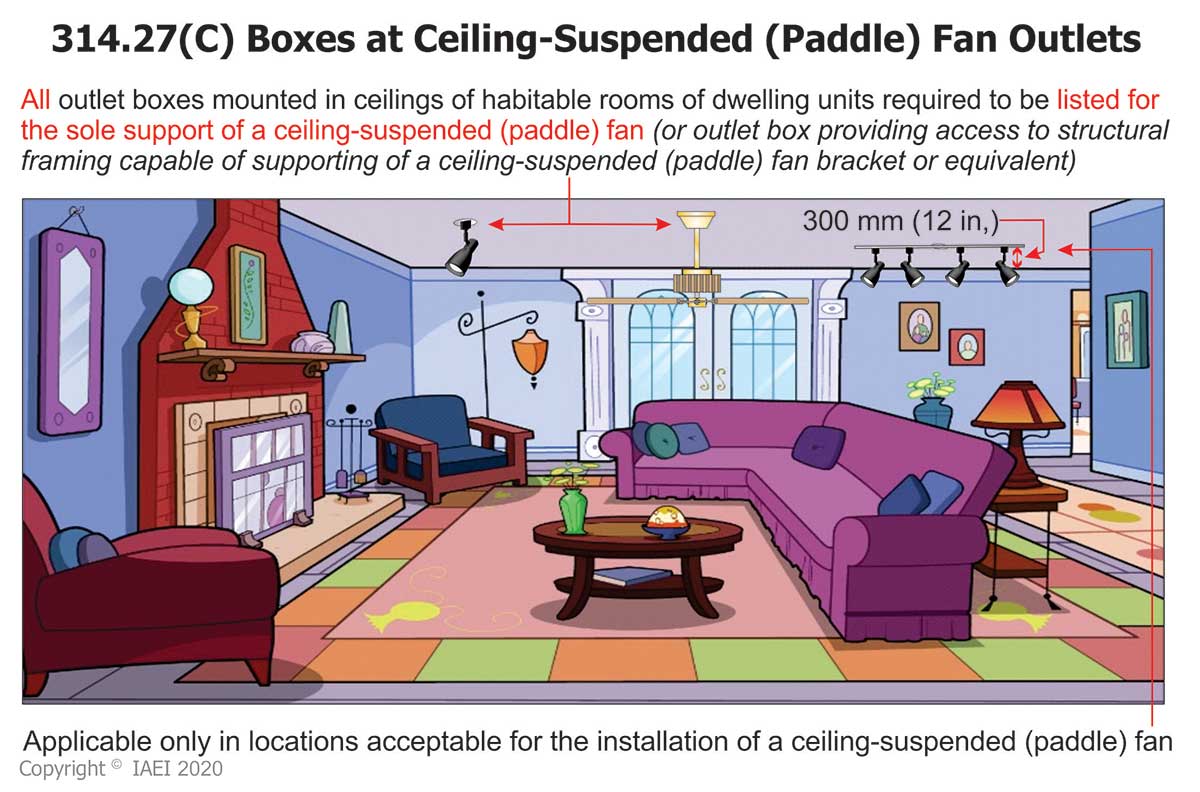 314.27(C) Boxes at Ceiling-Suspended (Paddle) Fan Outlets

All outlet boxes mounted in ceilings of habitable rooms of dwelling units required to be listed for the sole support of a ceiling-suspended (paddle) fan (or outlet box providing access to structural framing capable of supporting of a ceiling-suspended (paddle) fan bracket or equivalent)

300 mm (12 in,)

Applicable only in locations acceptable for the installation of a ceiling-suspended (paddle) fan

Copyright © IAEI 2020